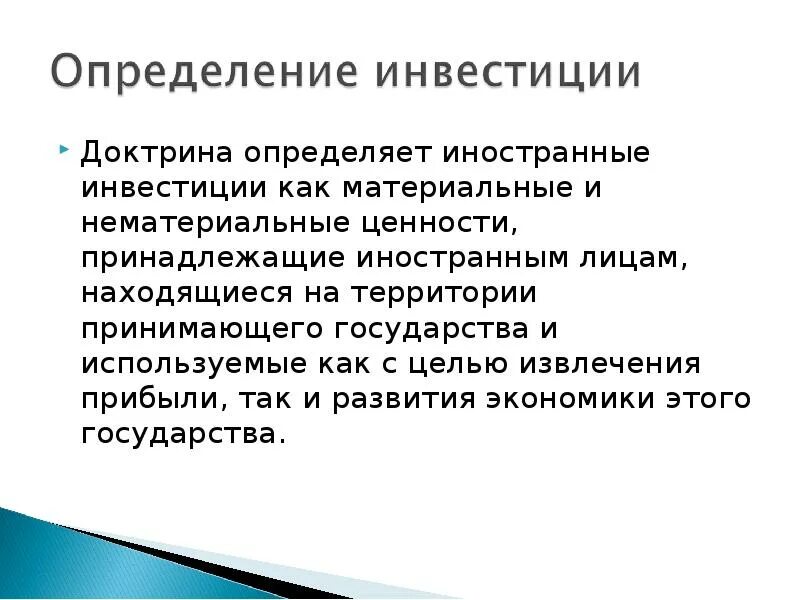 Определение инвестиции

Доктрина определяет иностранные инвестиции как материальные и нематериальные ценности, принадлежащие иностранным лицам, находящиеся на территории принимающего государства и используемые как с целью извлечения прибыли, так и развития экономики этого государства.